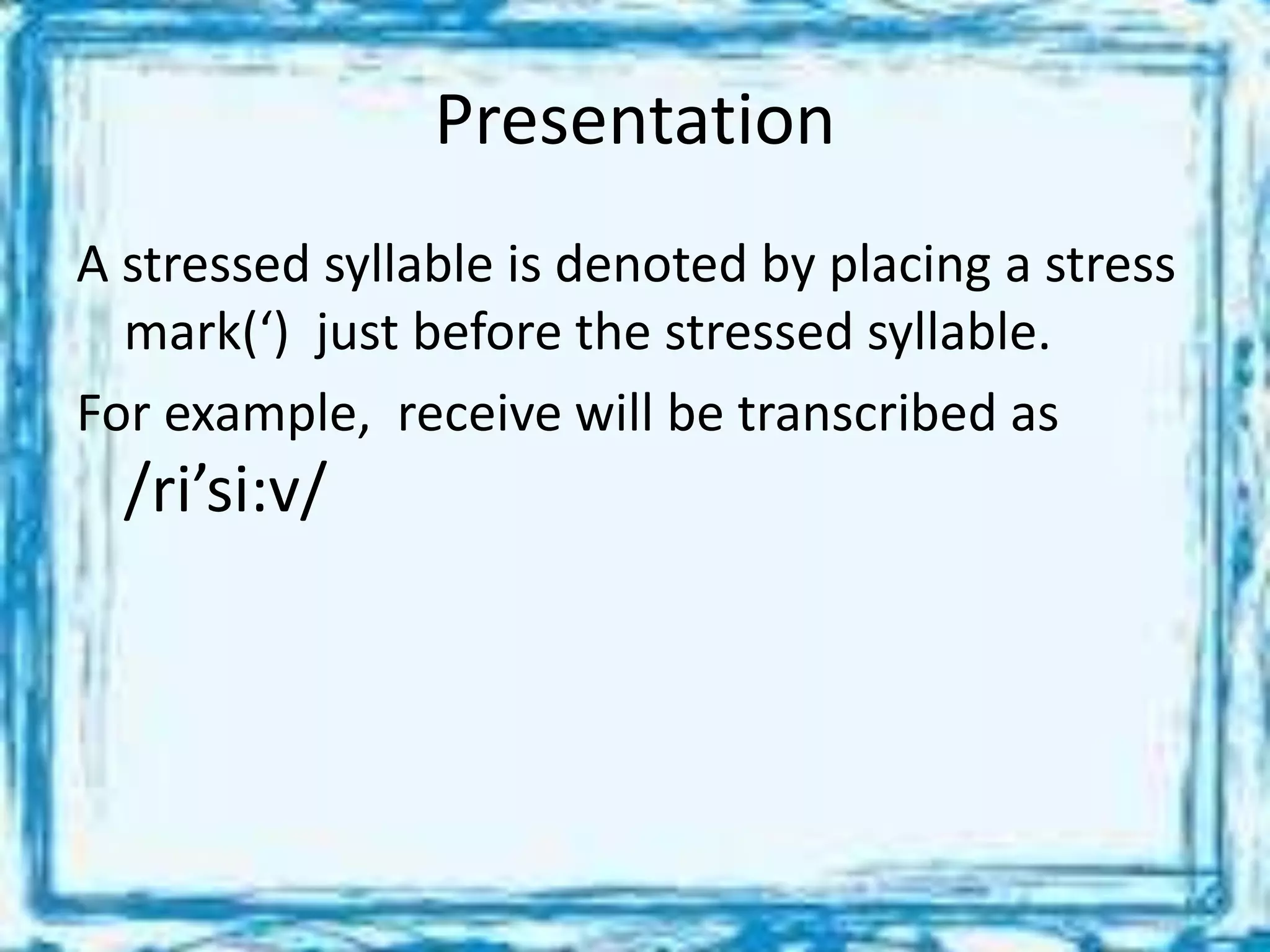 Presentation

A stressed syllable is denoted by placing a stress mark(‘) just before the stressed syllable.

For example, receive will be transcribed as /ri’si:v/